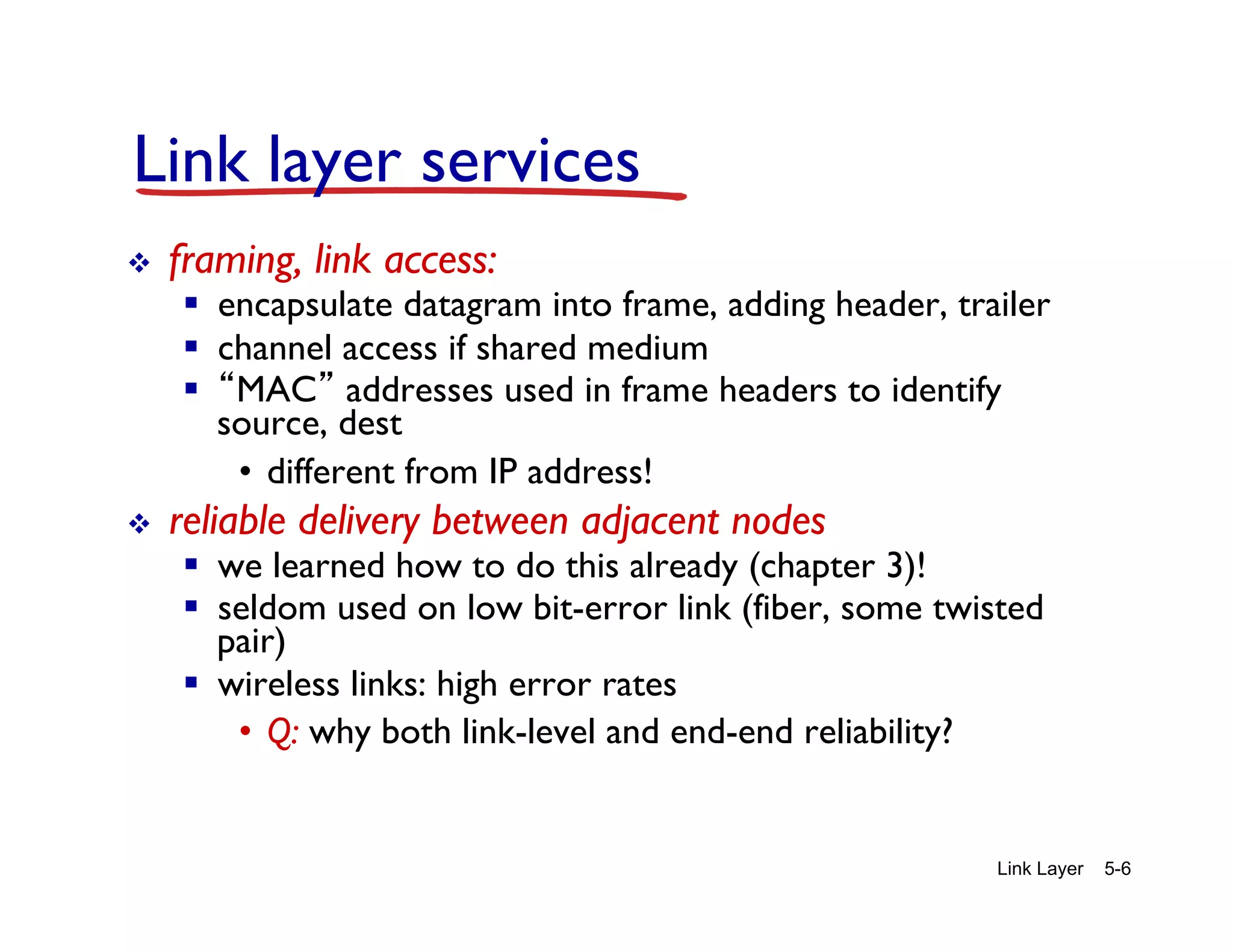 Link layer services

❖ framing, link access:
▪ encapsulate datagram into frame, adding header, trailer
▪ channel access if shared medium
▪ “MAC” addresses used in frame headers to identify source, dest
• different from IP address!

❖ reliable delivery between adjacent nodes
▪ we learned how to do this already (chapter 3)!
▪ seldom used on low bit-error link (fiber, some twisted pair)
▪ wireless links: high error rates
• Q: why both link-level and end-end reliability?

Link Layer 5-6